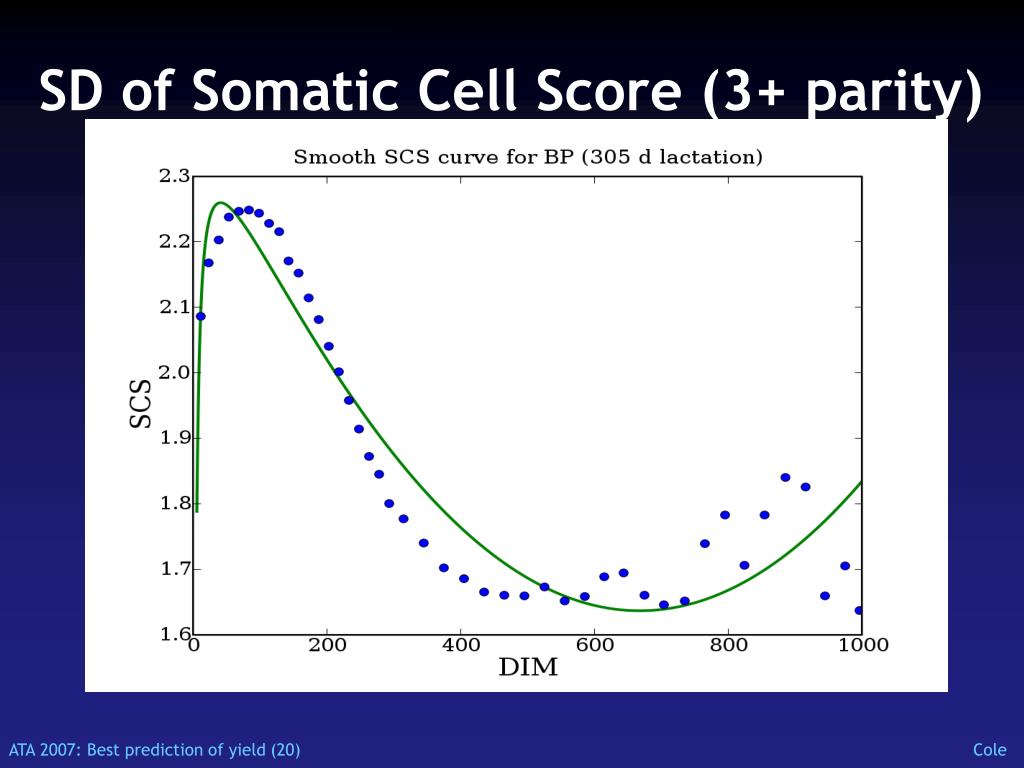 SD of Somatic Cell Score (3+ parity)

Smooth SCS curve for BP (305 d lactation)

2.3
2.2
2.1
2.0
1.9
1.8
1.7
1.6

SCS

0
200
400
600
800
1000

DIM

ATA 2007: Best prediction of yield (20)

Cole